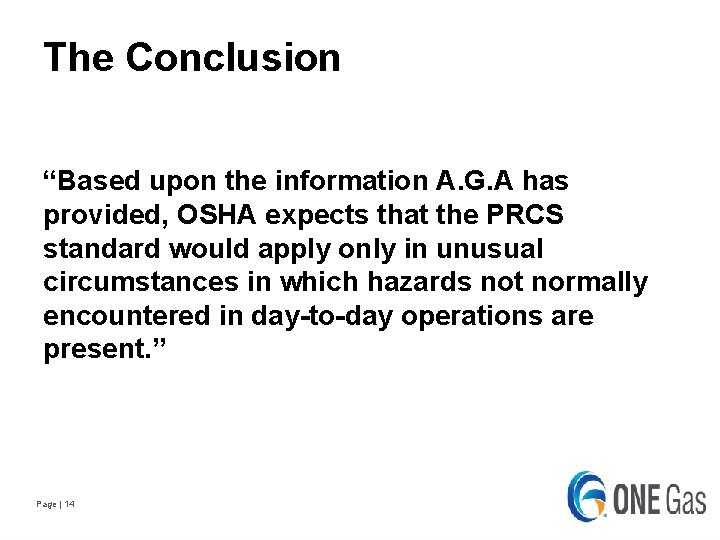 The Conclusion

“Based upon the information A.G.A has provided, OSHA expects that the PRCS standard would apply only in unusual circumstances in which hazards not normally encountered in day-to-day operations are present.”

Page | 14

ONE Gas